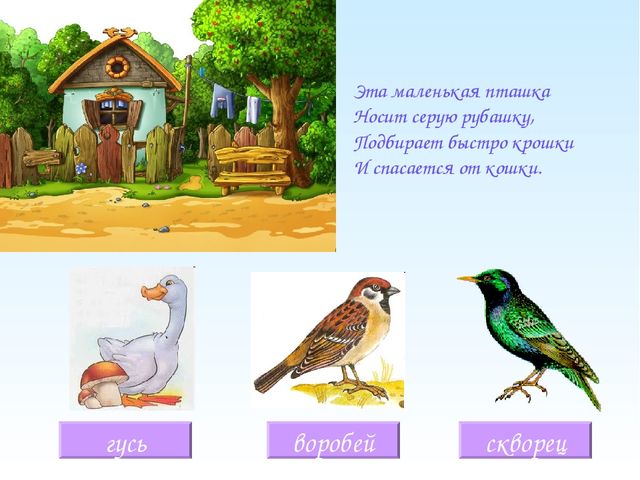 Эта маленькая пташка
Носит серую рубашку,
Подбирает быстро крошки
И спасается от кошки.

гусь

воробей

скворец